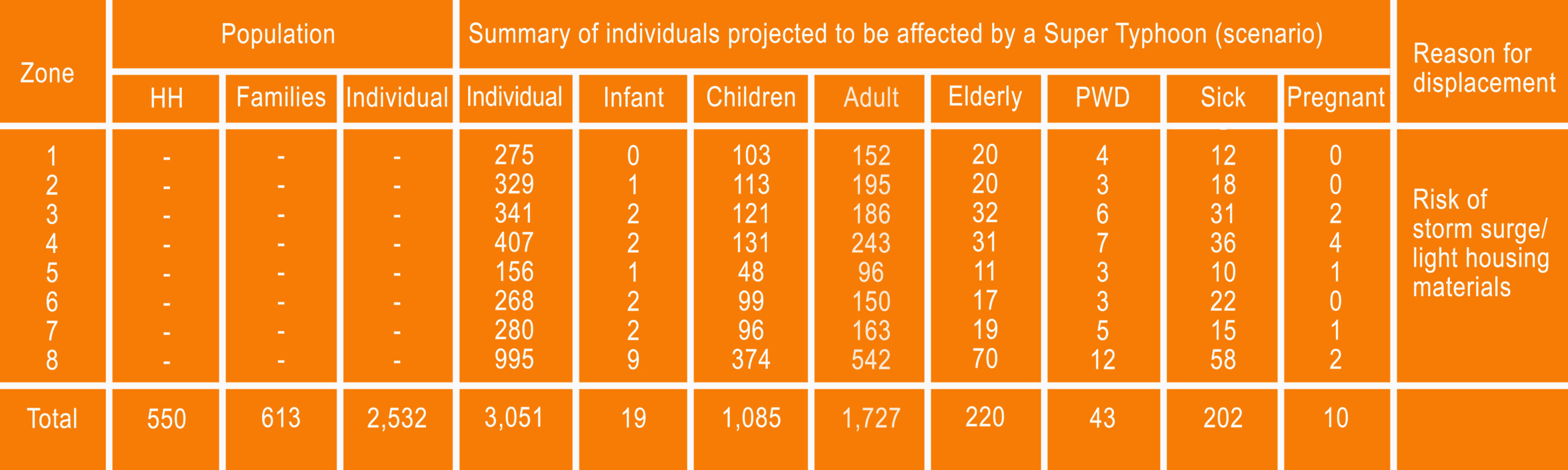 | Zone | Population | | | Summary of individuals projected to be affected by a Super Typhoon (scenario) | | | | | | | | Reason for displacement |
|---|---|---|---|---|---|---|---|---|---|---|---|---|
| | HH | Families | Individual | Individual | Infant | Children | Adult | Elderly | PWD | Sick | Pregnant | |
| 1 | - | - | - | 275 | 0 | 103 | 152 | 20 | 4 | 12 | 0 | Risk of storm surge/ light housing materials |
| 2 | - | - | - | 329 | 1 | 113 | 195 | 20 | 3 | 18 | 0 | |
| 3 | - | - | - | 341 | 2 | 121 | 186 | 32 | 6 | 31 | 2 | |
| 4 | - | - | - | 407 | 2 | 131 | 243 | 31 | 7 | 36 | 4 | |
| 5 | - | - | - | 156 | 1 | 48 | 96 | 11 | 3 | 10 | 1 | |
| 6 | - | - | - | 268 | 2 | 99 | 150 | 17 | 3 | 22 | 0 | |
| 7 | - | - | - | 280 | 2 | 96 | 163 | 19 | 5 | 15 | 1 | |
| 8 | - | - | - | 995 | 9 | 374 | 542 | 70 | 12 | 58 | 2 | |
| Total | 550 | 613 | 2,532 | 3,051 | 19 | 1,085 | 1,727 | 220 | 43 | 202 | 10 | |